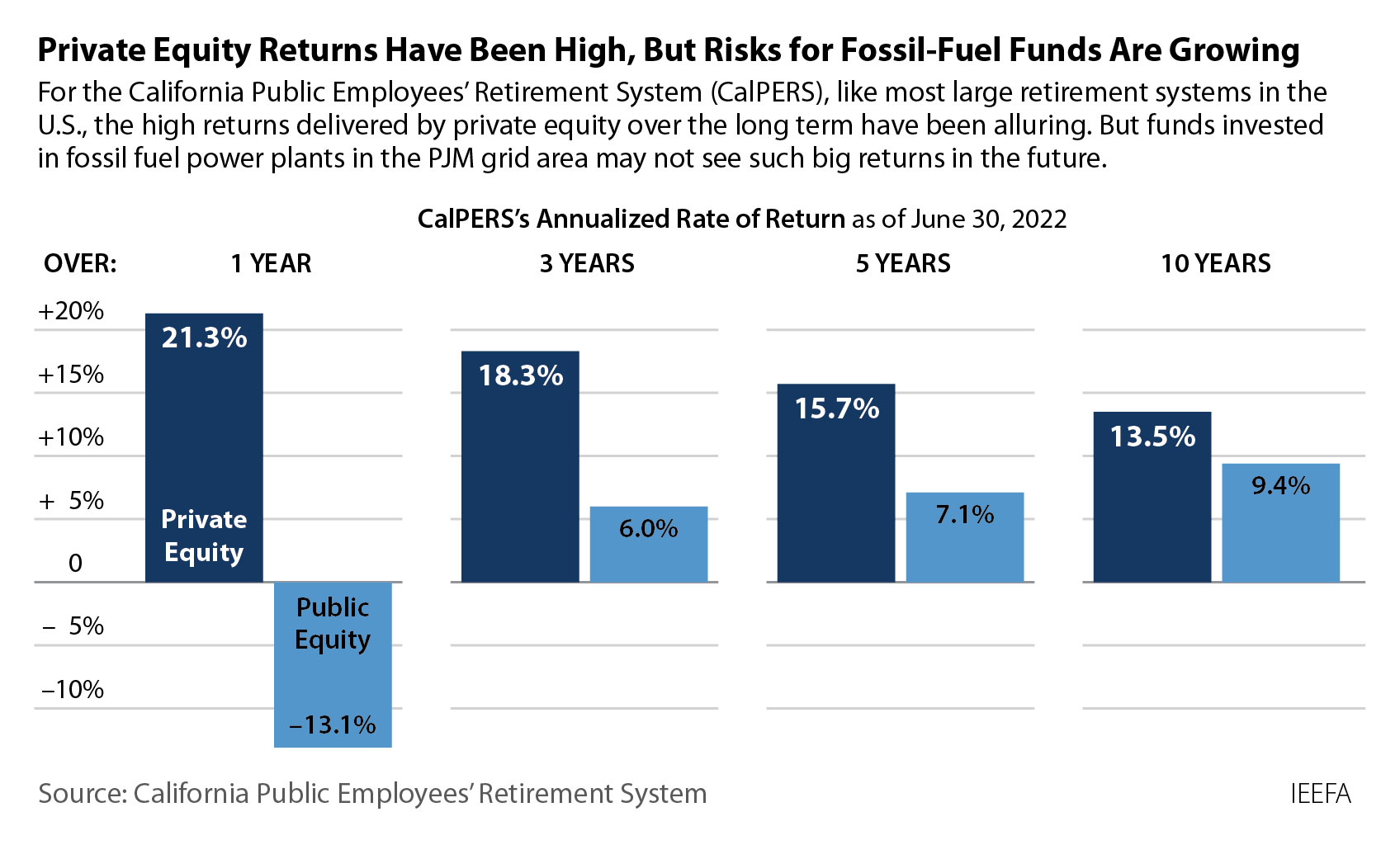 Private Equity Returns Have Been High, But Risks for Fossil-Fuel Funds Are Growing

For the California Public Employees' Retirement System (CalPERS), like most large retirement systems in the U.S., the high returns delivered by private equity over the long term have been alluring. But funds invested in fossil fuel power plants in the PJM grid area may not see such big returns in the future.

CalPERS's Annualized Rate of Return as of June 30, 2022

OVER: 1 YEAR 3 YEARS 5 YEARS 10 YEARS

+20%
+15%
+10%
+ 5%
0
– 5%
–10%

21.3%
Private Equity
Public Equity
–13.1%

18.3%
6.0%

15.7%
7.1%

13.5%
9.4%

Source: California Public Employees' Retirement System

IEEFA